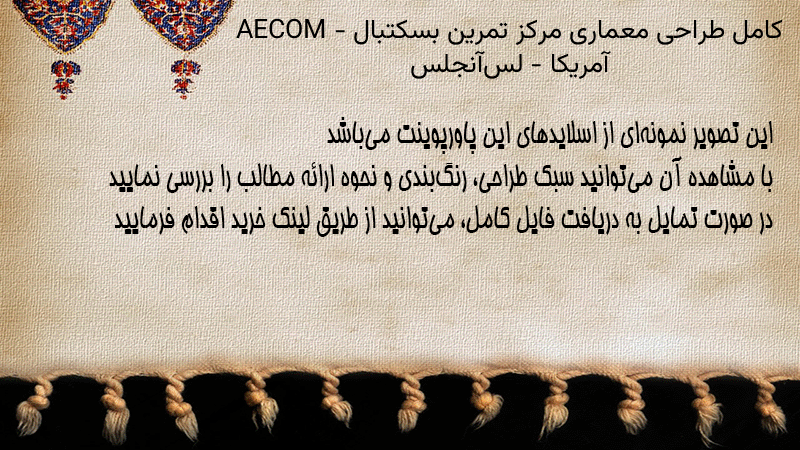 کامل طراحی معماری مرکز تمرین بسکتبال - AECOM آمریکا - لس‌آنجلس

این تصویر نمونه‌ای از اسلایدهای این پاورپوینت می‌باشد
با مشاهده آن می‌توانید سبک طراحی، رنگ‌بندی و نحوه ارائه مطالب را بررسی نمایید
در صورت تمایل به دریافت فایل کامل، می‌توانید از طریق لینک خرید اقدام فرمایید